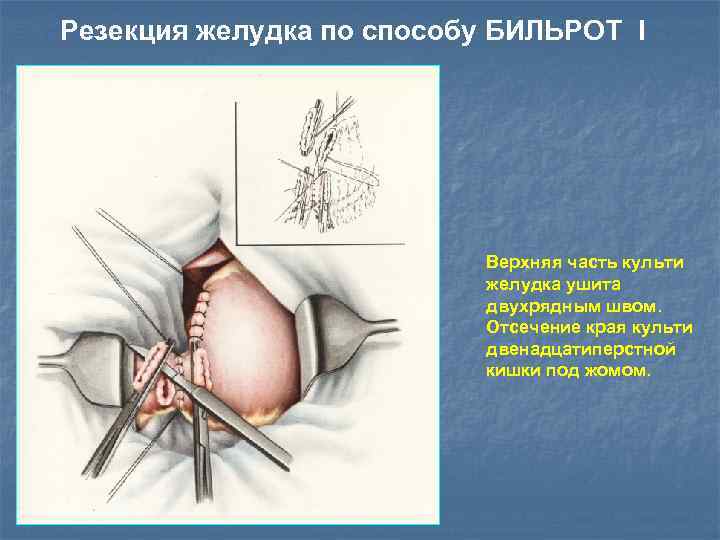 Резекция желудка по способу БИЛЬРОТ I

Верхняя часть культи желудка ушита двухрядным швом. Отсечение края культи двенадцатиперстной кишки под жомом.